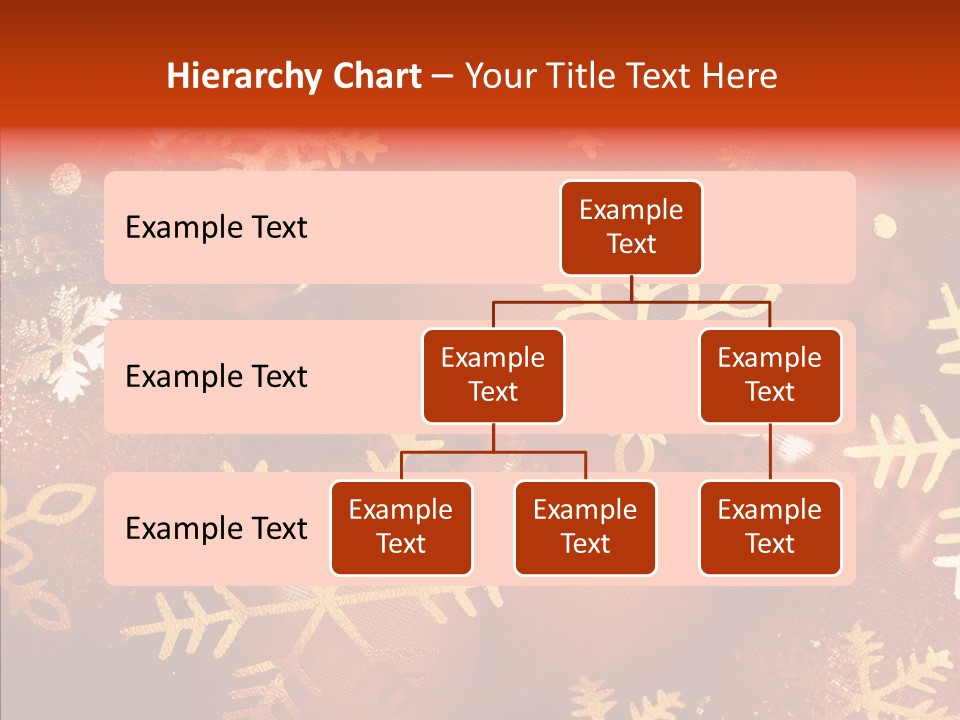 Hierarchy Chart – Your Title Text Here

Example Text

Example Text

Example Text

Example Text

Example Text

Example Text

Example Text

Example Text

Example Text